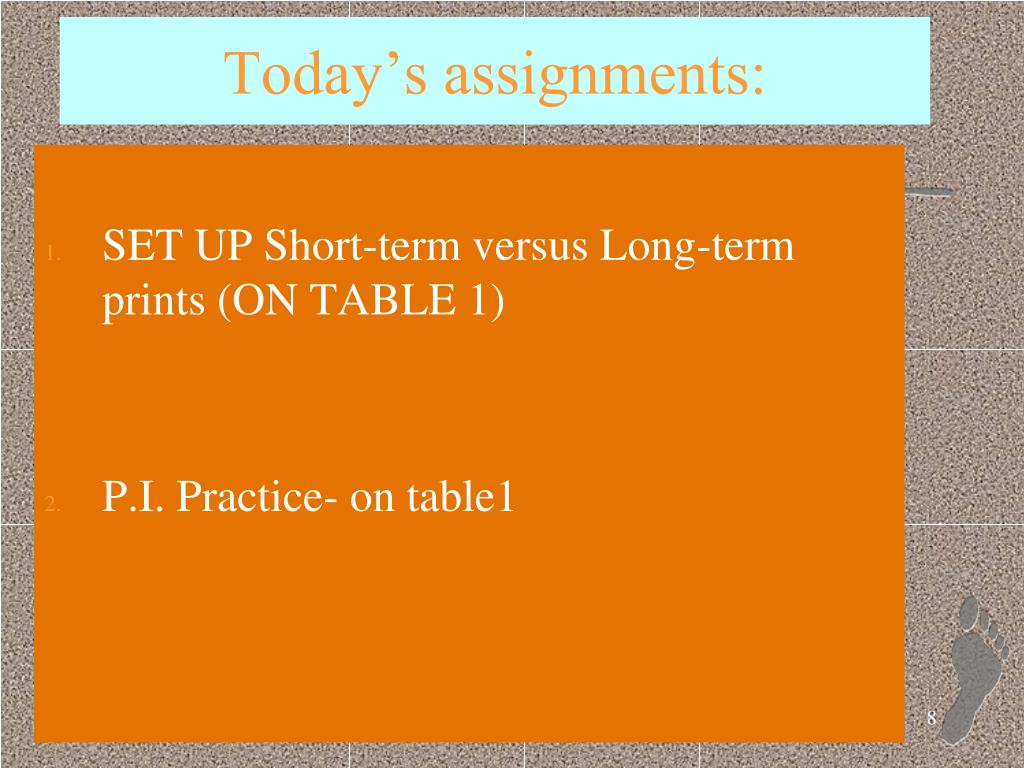 Today’s assignments:

1. SET UP Short-term versus Long-term prints (ON TABLE 1)

2. P.I. Practice- on table1

8